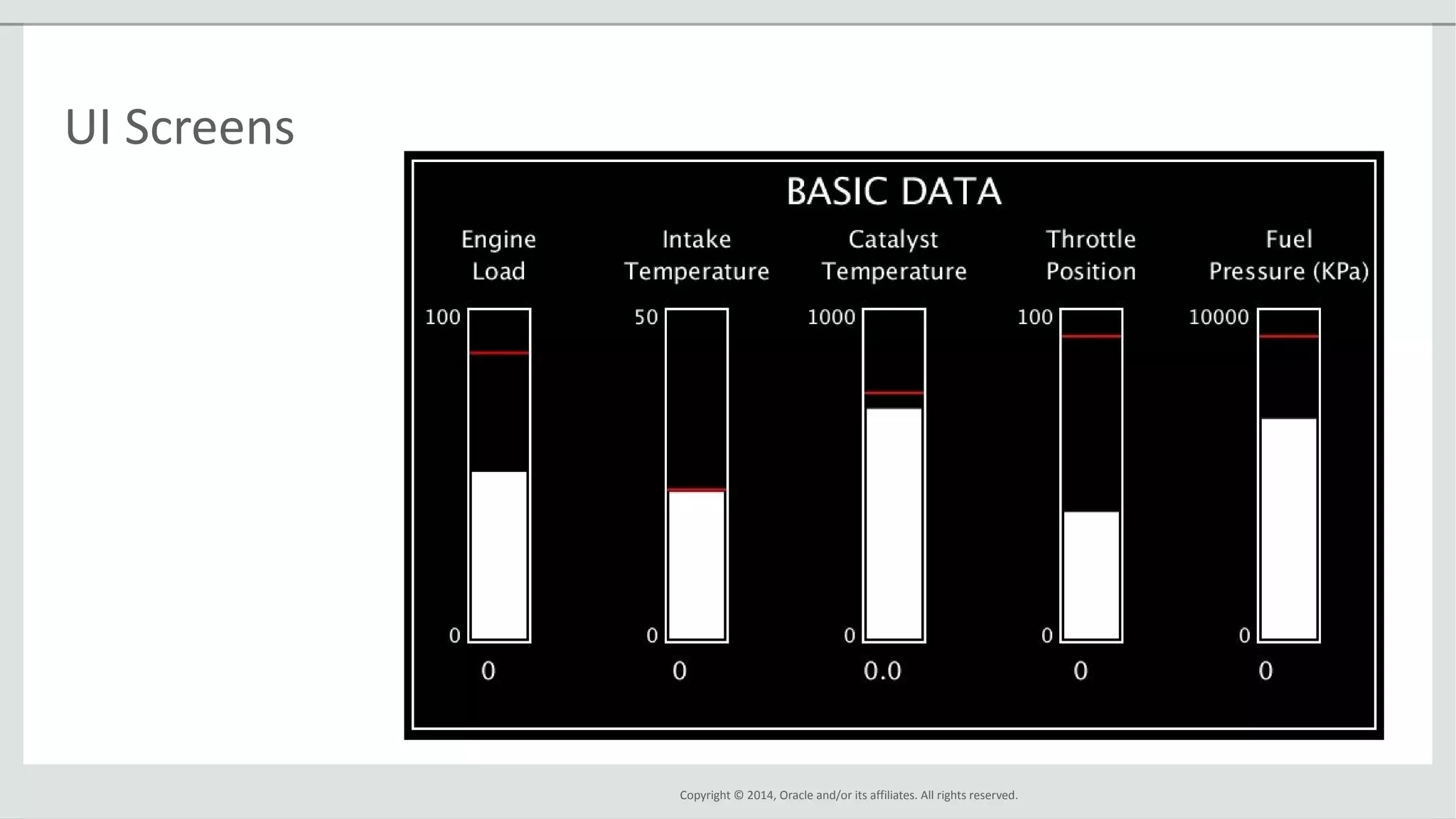 UI Screens

BASIC DATA

Engine Load

100

0

0

Intake Temperature

50

0

0

Catalyst Temperature

1000

0

0.0

Throttle Position

100

0

0

Fuel Pressure (KPa)

10000

0

0

Copyright © 2014, Oracle and/or its affiliates. All rights reserved.